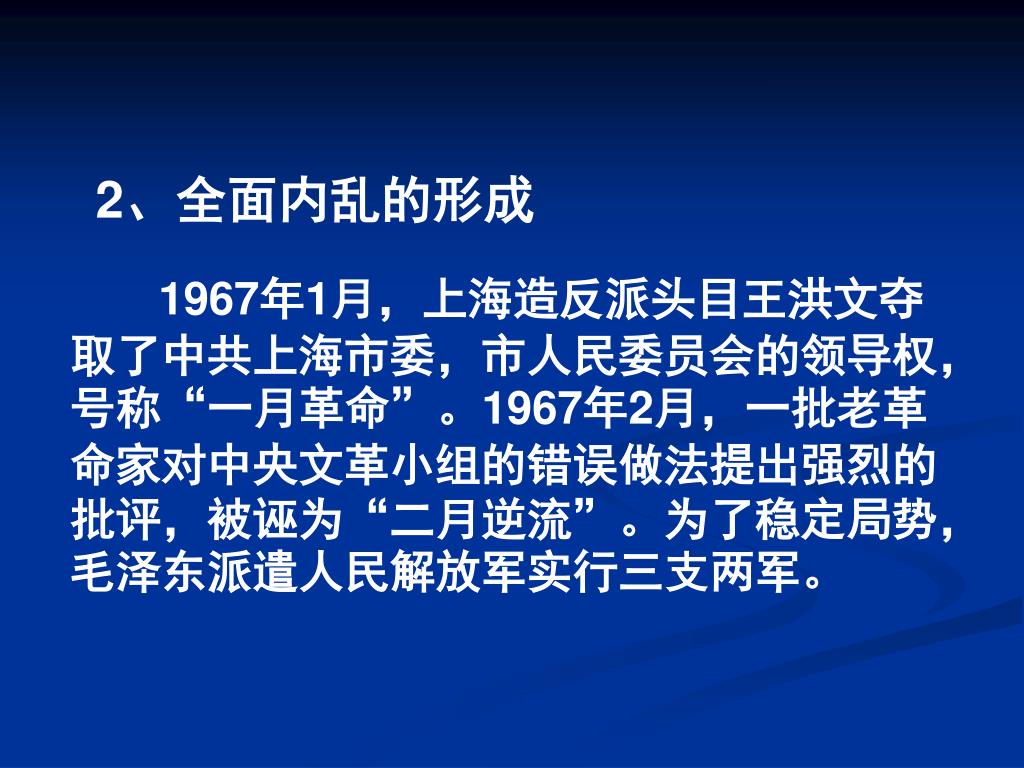 2、全面内乱的形成

1967年1月，上海造反派头目王洪文夺取了中共上海市委，市人民委员会的领导权，号称“一月革命”。1967年2月，一批老革命家对中央文革小组的错误做法提出强烈的批评，被诬为“二月逆流”。为了稳定局势，毛泽东派遣人民解放军实行三支两军。